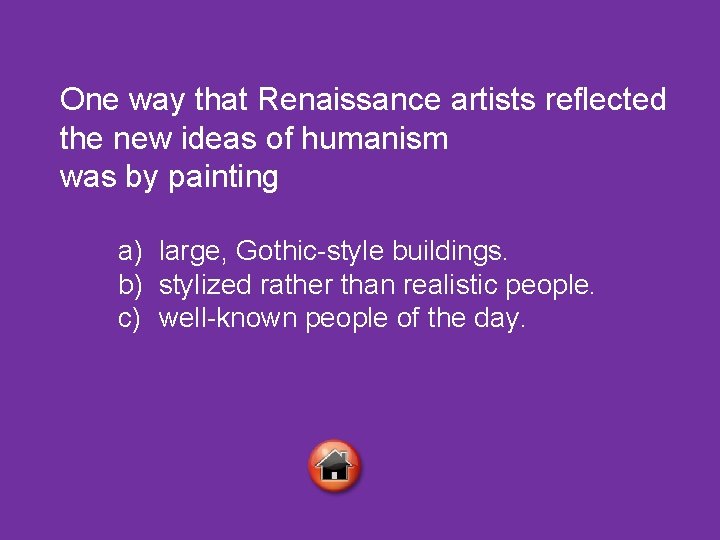 One way that Renaissance artists reflected the new ideas of humanism
was by painting

a) large, Gothic-style buildings.
b) stylized rather than realistic people.
c) well-known people of the day.